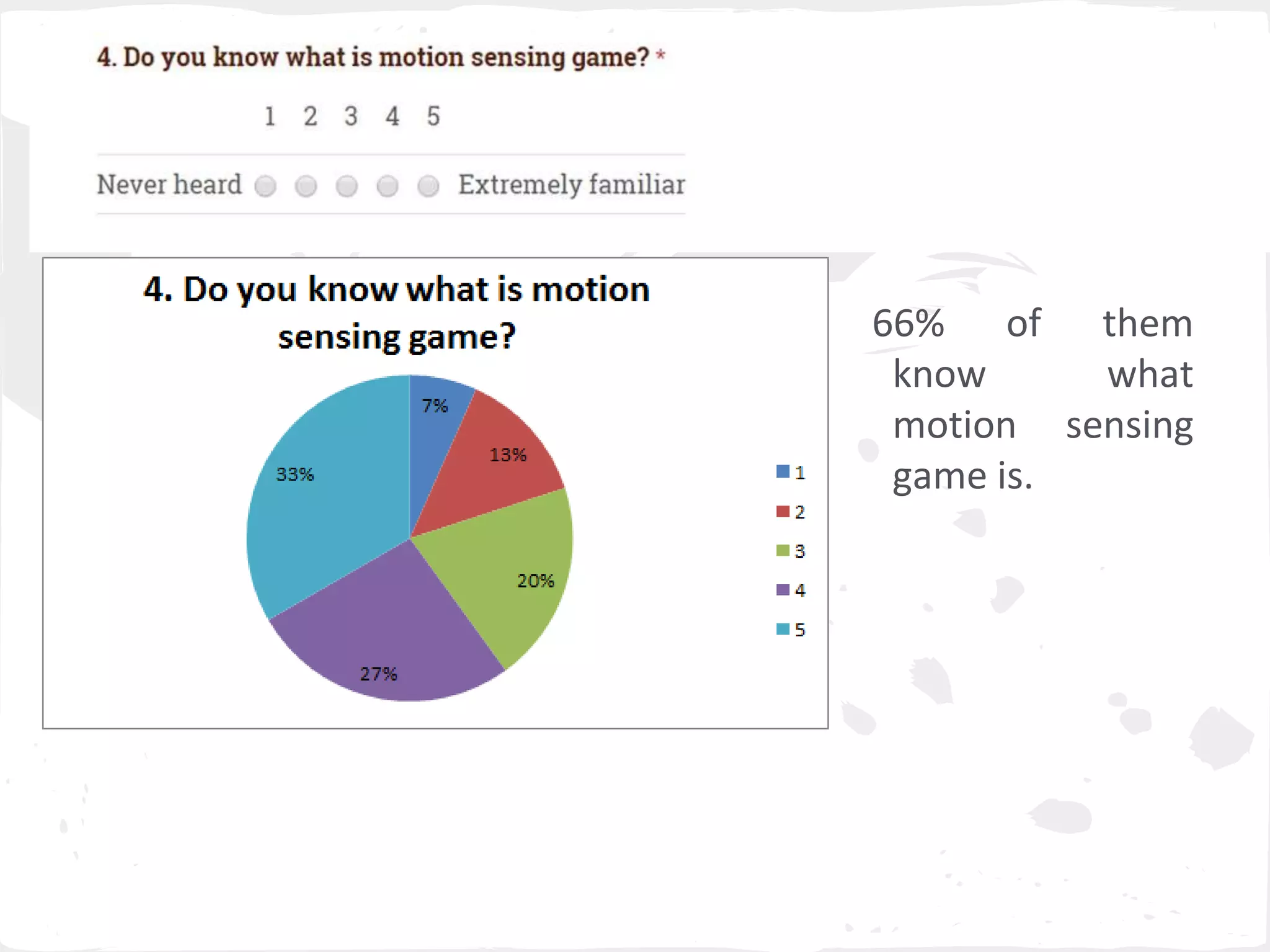 4. Do you know what is motion sensing game? *

1 2 3 4 5

Never heard Extremely familiar

4. Do you know what is motion sensing game?

7%
13%
20%
27%
33%

1
2
3
4
5

66% of them know what motion sensing game is.